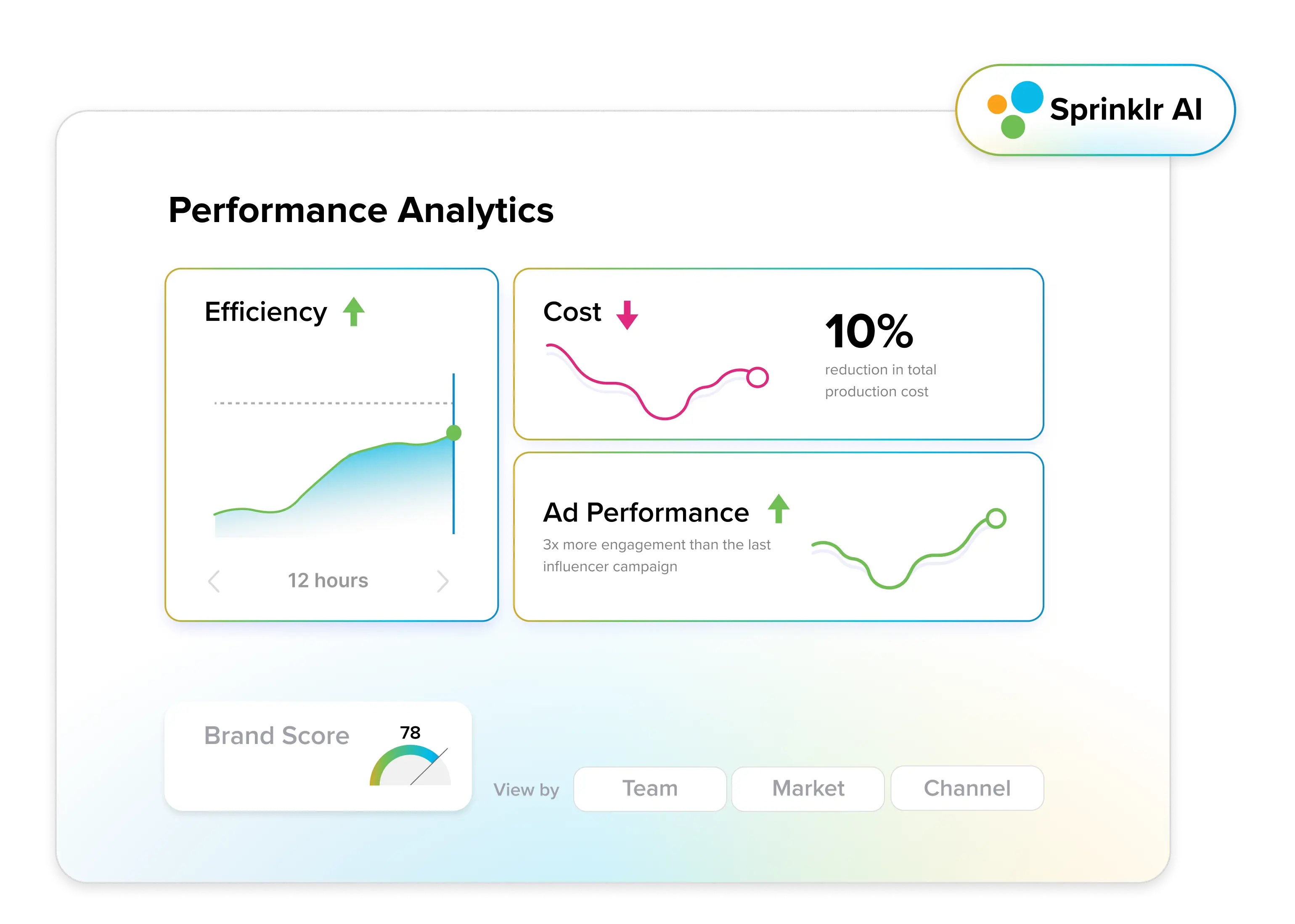 Sprinklr AI

Performance Analytics

Efficiency

12 hours

Cost

10%
reduction in total production cost

Ad Performance
3x more engagement than the last influencer campaign

Brand Score
78

View by
Team
Market
Channel